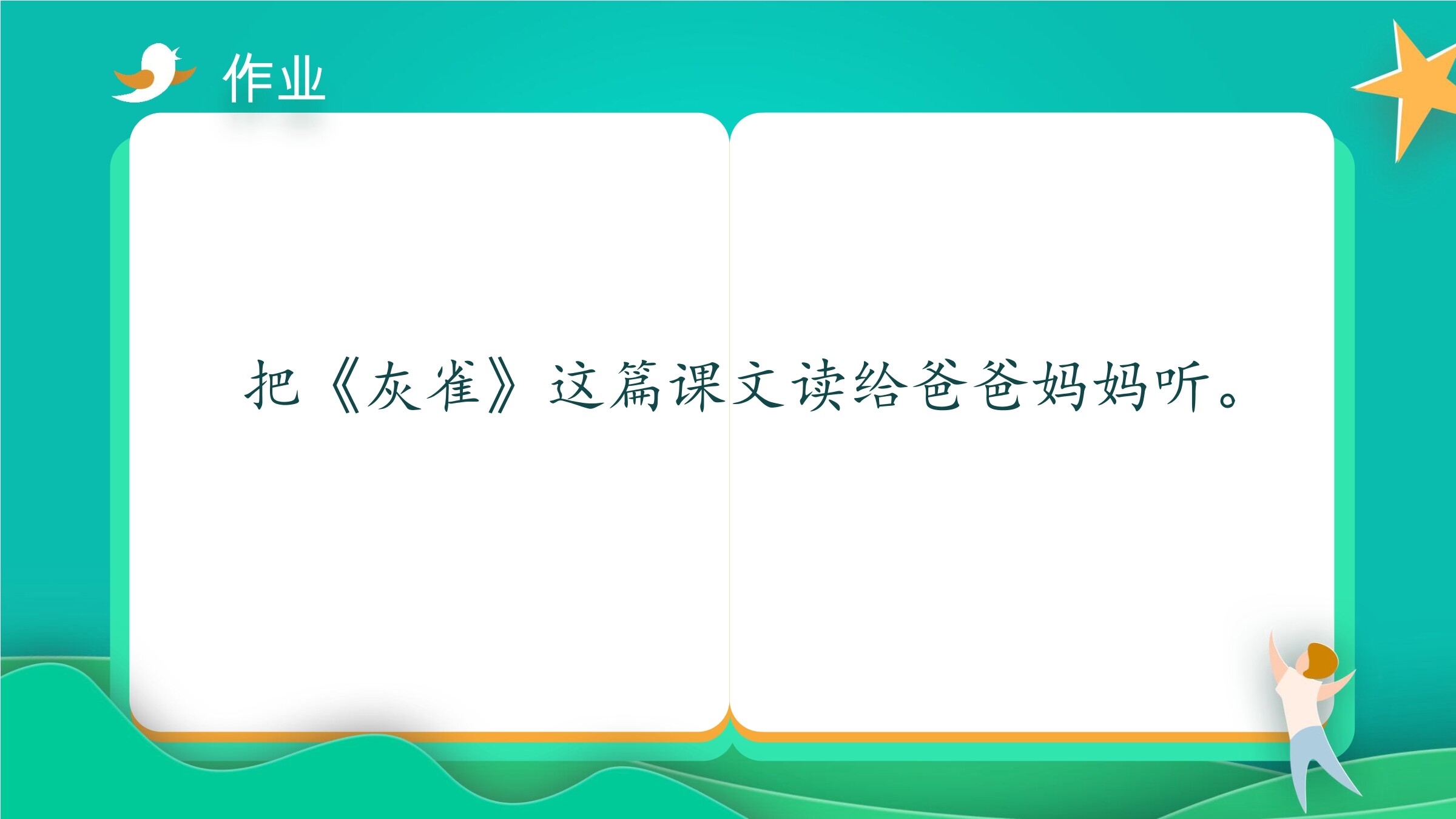 作业

把《灰雀》这篇课文读给爸爸妈妈听。